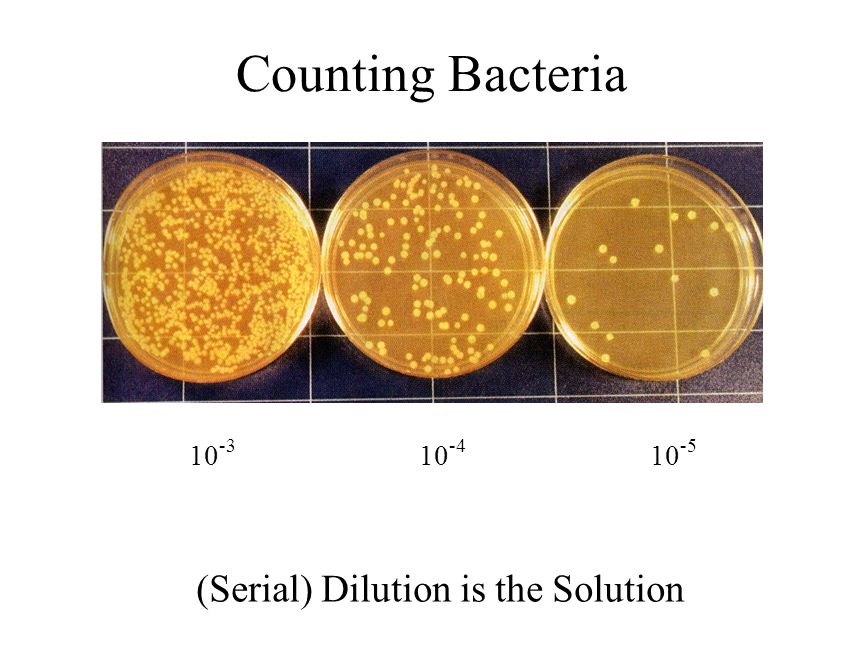 Counting Bacteria

$10^{-3}$ $10^{-4}$ $10^{-5}$

(Serial) Dilution is the Solution